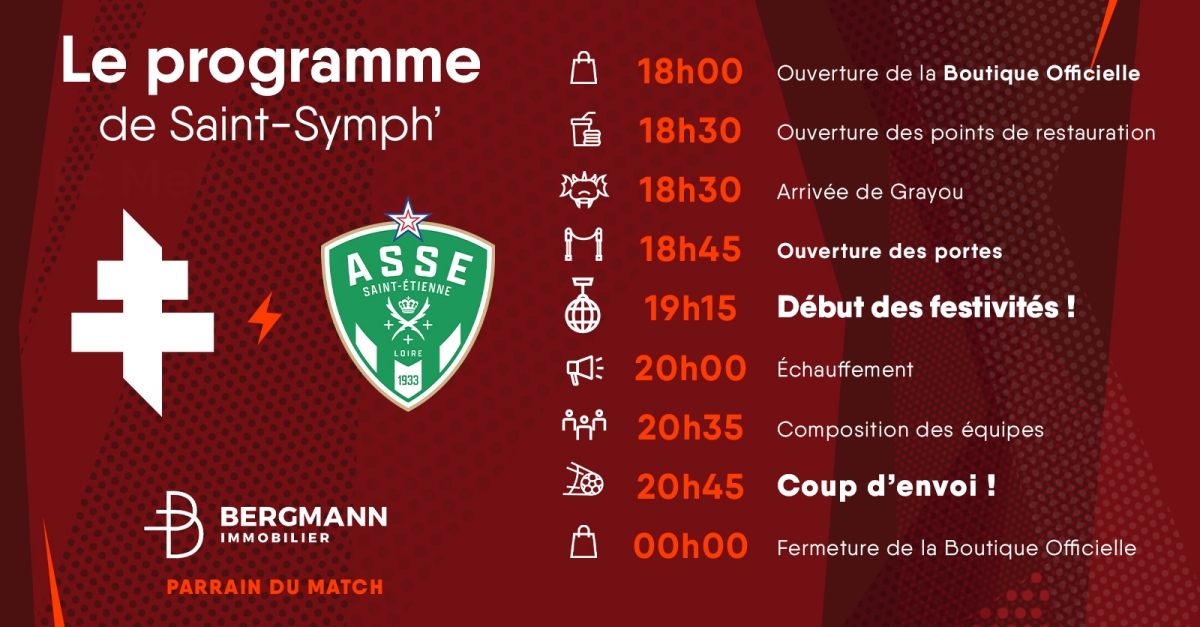 Le programme
de Saint-Symph'

ASSE
SAINT-ÉTIENNE
LOIRE
1933

BERGMANN
IMMOBILIER

PARRAIN DU MATCH

18h00 Ouverture de la Boutique Officielle
18h30 Ouverture des points de restauration
18h30 Arrivée de Grayou
18h45 Ouverture des portes
19h15 Début des festivités !
20h00 Échauffement
20h35 Composition des équipes
20h45 Coup d'envoi !
00h00 Fermeture de la Boutique Officielle